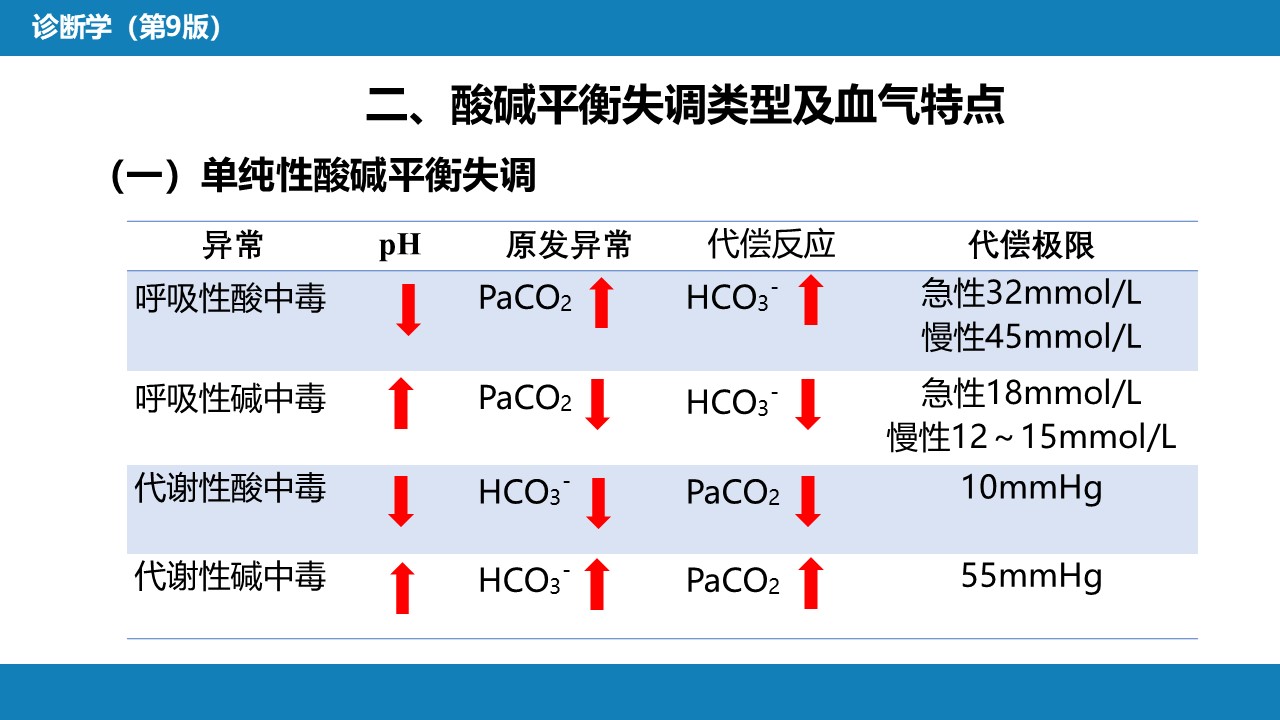 诊断学（第9版）

二、酸碱平衡失调类型及血气特点

（一）单纯性酸碱平衡失调

| 异常 | pH | 原发异常 | 代偿反应 | 代偿极限 |
|---|---|---|---|---|
| 呼吸性酸中毒 | ↓ | $PaCO_2$ ↑ | $HCO_3^-$ ↑ | 急性32mmol/L 慢性45mmol/L |
| 呼吸性碱中毒 | ↑ | $PaCO_2$ ↓ | $HCO_3^-$ ↓ | 急性18mmol/L 慢性12～15mmol/L |
| 代谢性酸中毒 | ↓ | $HCO_3^-$ ↓ | $PaCO_2$ ↓ | 10mmHg |
| 代谢性碱中毒 | ↑ | $HCO_3^-$ ↑ | $PaCO_2$ ↑ | 55mmHg |